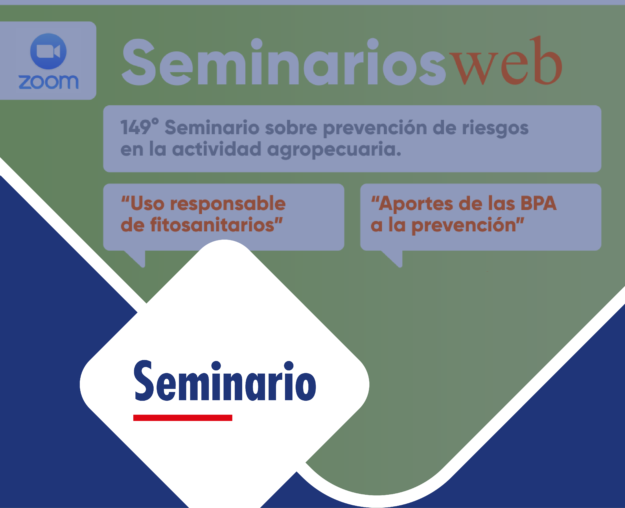 zoom

Seminariosweb

149° Seminario sobre prevención de riesgos en la actividad agropecuaria.

"Uso responsable de fitosanitarios"

"Aportes de las BPA a la prevención"

Seminario